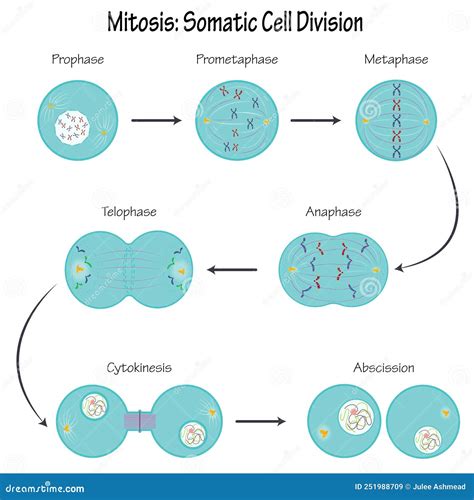 Mitosis: Somatic Cell Division

Prophase

Prometaphase

Metaphase

Telophase

Anaphase

Cytokinesis

Abscission

dreamstime.com

ID 251988709 © Julee Ashmead